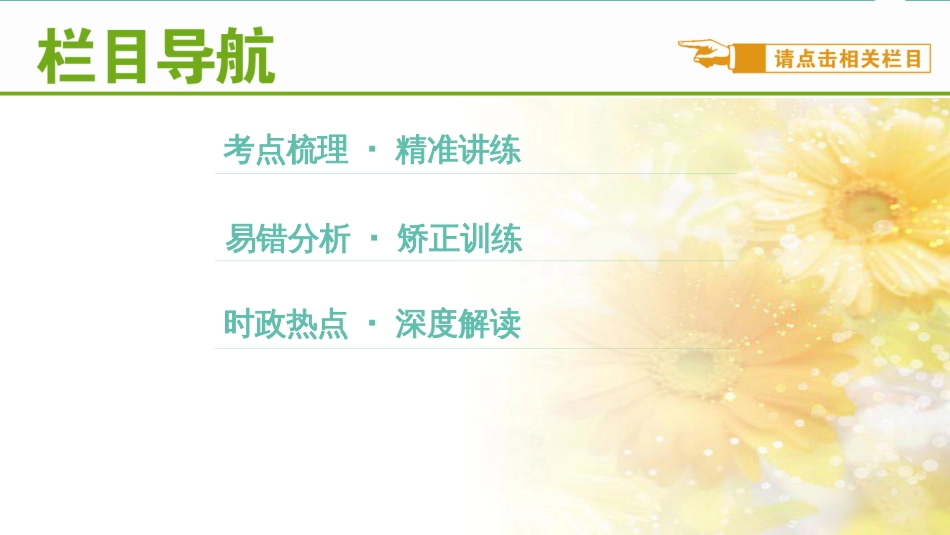 栏目导航

请点击相关栏目

考点梳理 · 精准讲练

易错分析 · 矫正训练

时政热点 · 深度解读